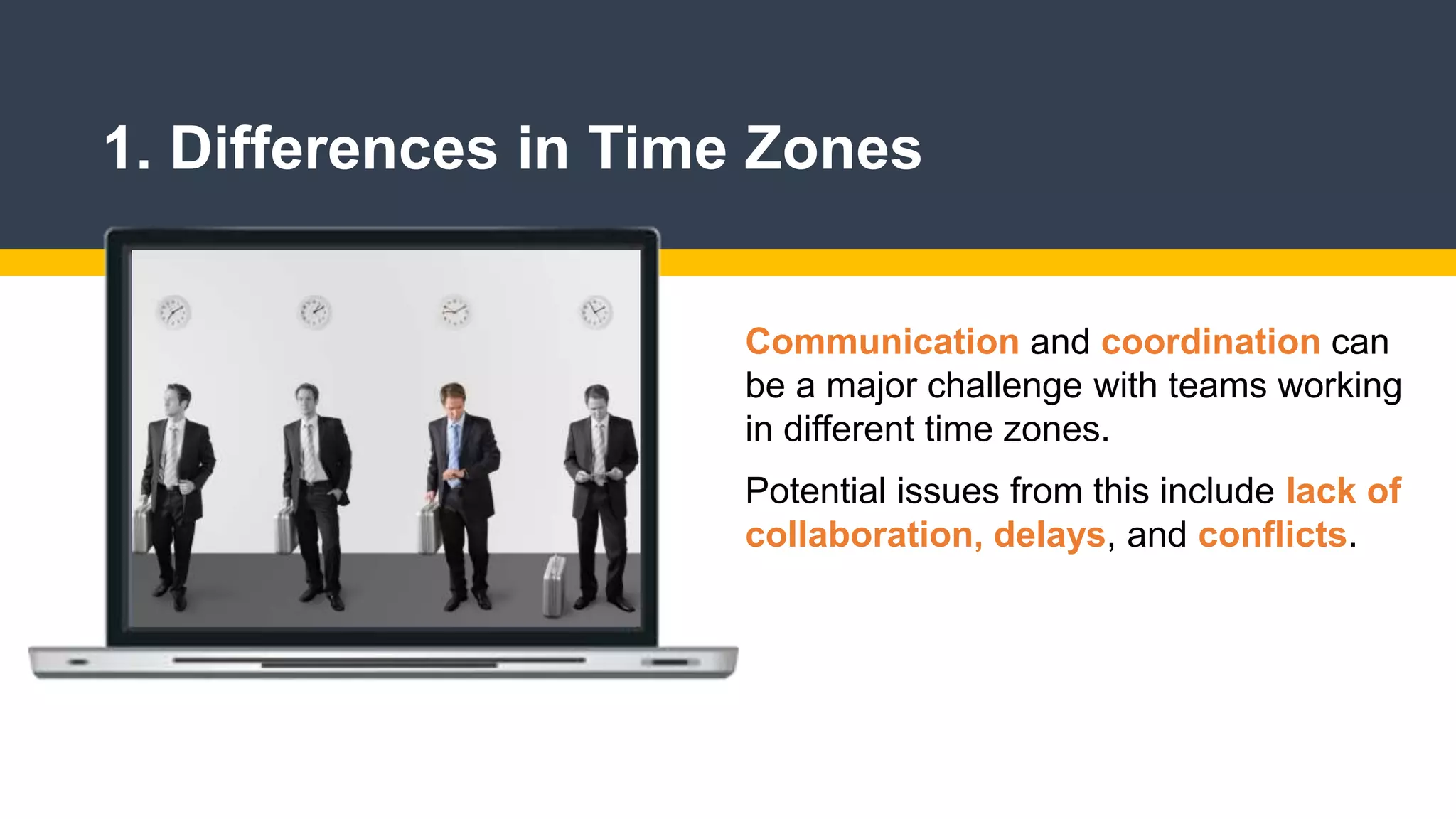 1. Differences in Time Zones

Communication and coordination can be a major challenge with teams working in different time zones.

Potential issues from this include lack of collaboration, delays, and conflicts.